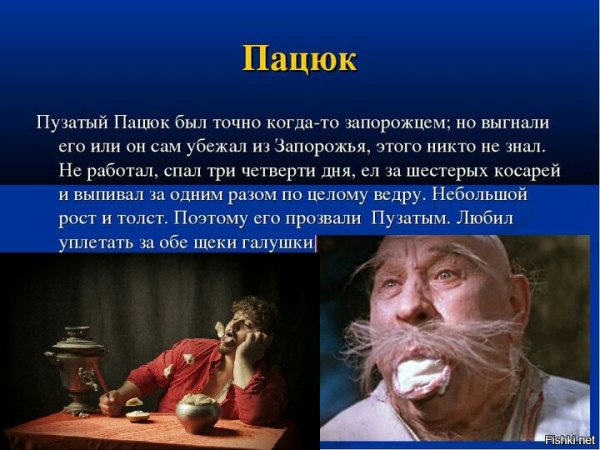 Пацюк

Пузатый Пацюк был точно когда-то запорожцем; но выгнали его или он сам убежал из Запорожья, этого никто не знал. Не работал, спал три четверти дня, ел за шестерых косарей и выпивал за одним разом по целому ведру. Небольшой рост и толст. Поэтому его прозвали Пузатым. Любил уплетать за обе щеки галушки

Fishki.net